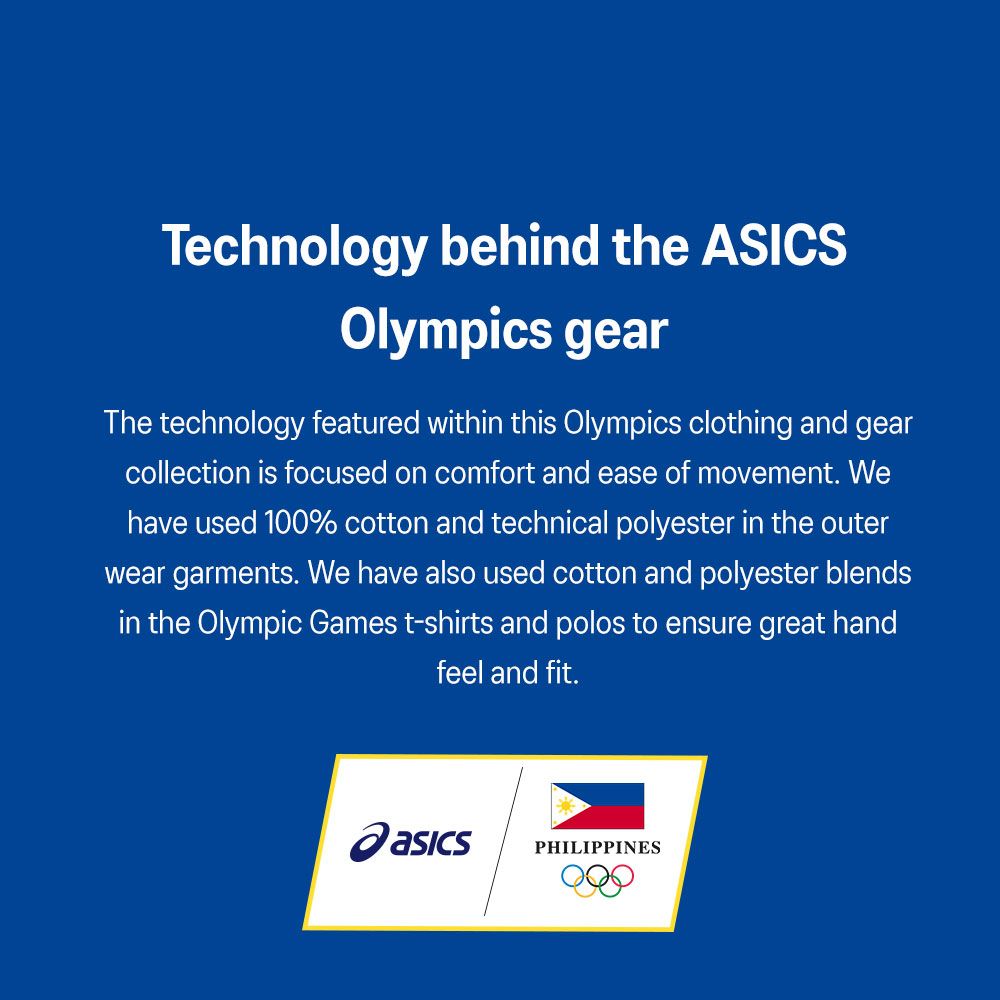 Technology behind the ASICS Olympics gear

The technology featured within this Olympics clothing and gear collection is focused on comfort and ease of movement. We have used 100% cotton and technical polyester in the outer wear garments. We have also used cotton and polyester blends in the Olympic Games t-shirts and polos to ensure great hand feel and fit.

asics

PHILIPPINES